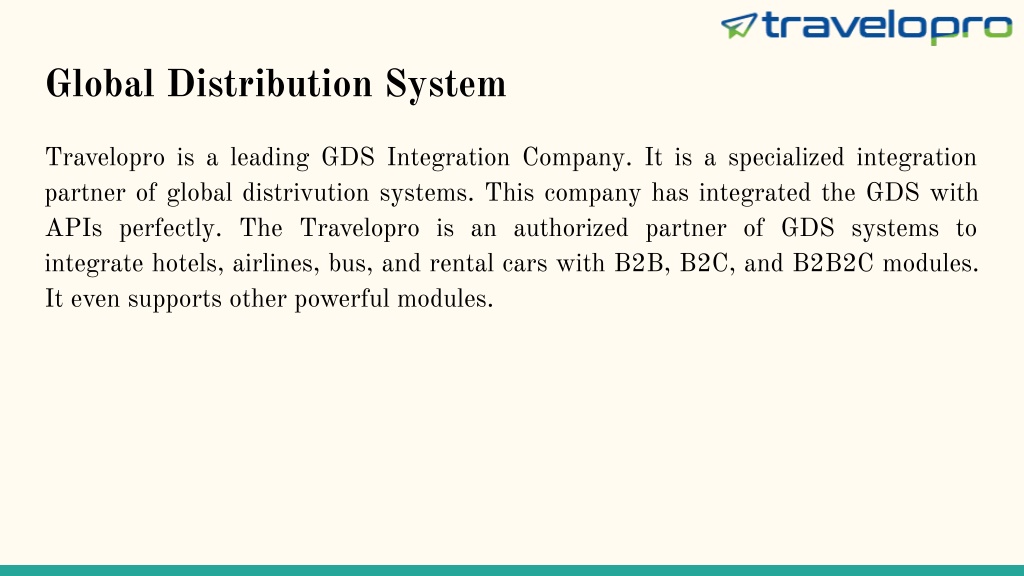 travelopro

Global Distribution System

Travelopro is a leading GDS Integration Company. It is a specialized integration partner of global distrivution systems. This company has integrated the GDS with APIs perfectly. The Travelopro is an authorized partner of GDS systems to integrate hotels, airlines, bus, and rental cars with B2B, B2C, and B2B2C modules. It even supports other powerful modules.